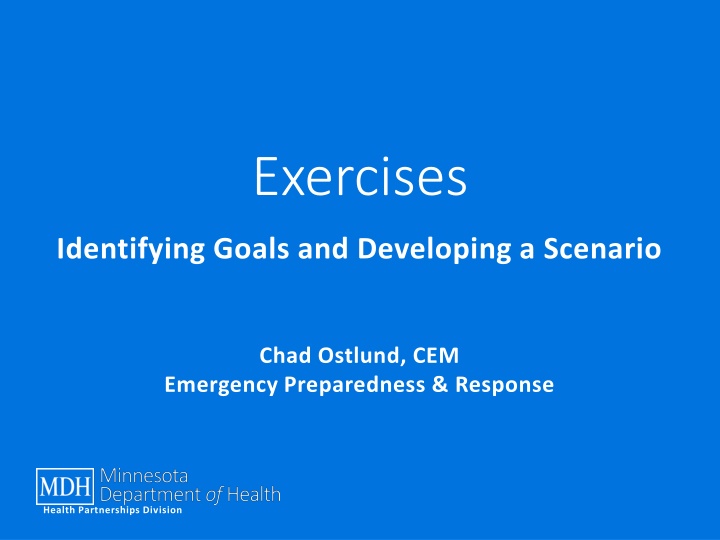 Exercises

Identifying Goals and Developing a Scenario

Chad Ostlund, CEM
Emergency Preparedness & Response

MDH Minnesota Department of Health
Health Partnerships Division